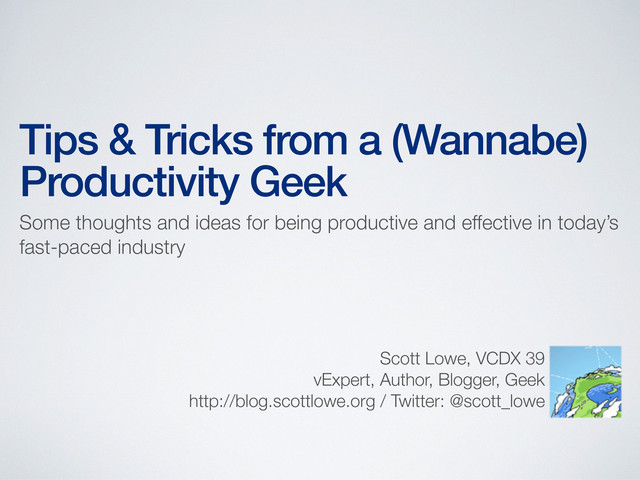 Tips & Tricks from a (Wannabe) Productivity Geek

Some thoughts and ideas for being productive and effective in today's fast-paced industry

Scott Lowe, VCDX 39
vExpert, Author, Blogger, Geek
http://blog.scottlowe.org / Twitter: @scott_lowe